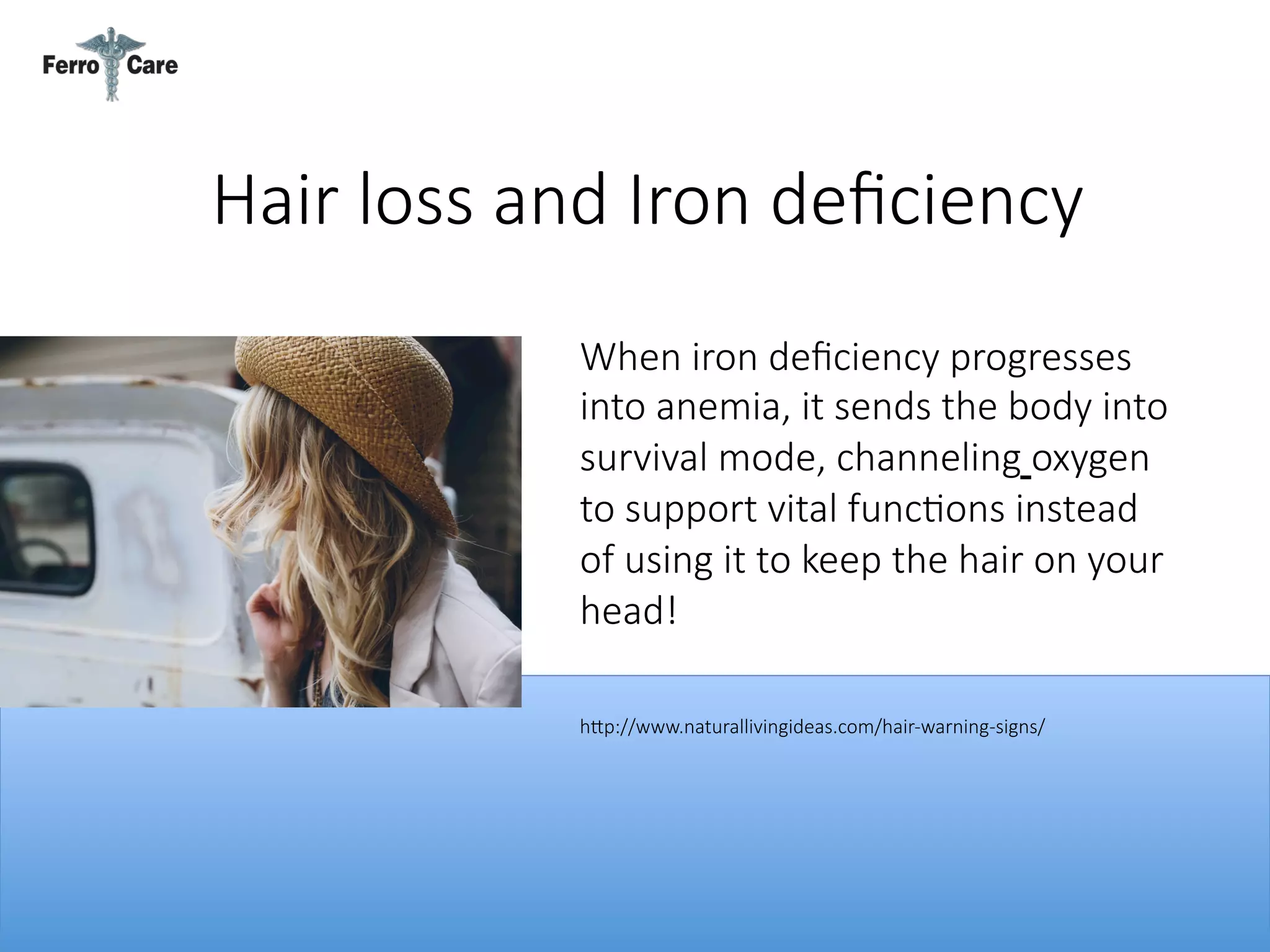 Ferro Care

Hair loss and Iron deficiency

When iron deficiency progresses into anemia, it sends the body into survival mode, channeling oxygen to support vital functions instead of using it to keep the hair on your head!

http://www.naturallivingideas.com/hair-warning-signs/